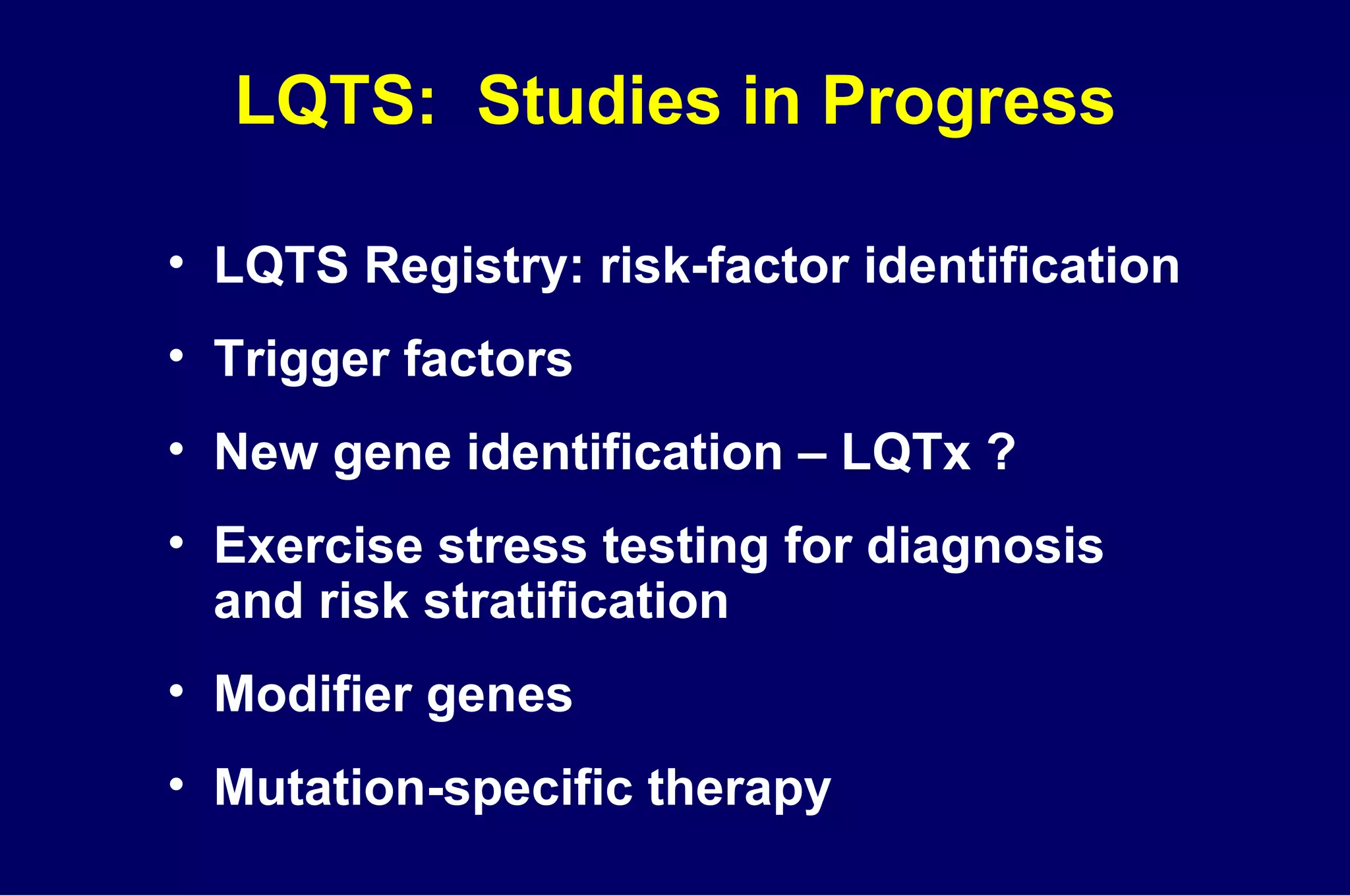 LQTS:  Studies in Progress

• LQTS Registry: risk-factor identification
• Trigger factors
• New gene identification – LQTx ?
• Exercise stress testing for diagnosis and risk stratification
• Modifier genes
• Mutation-specific therapy